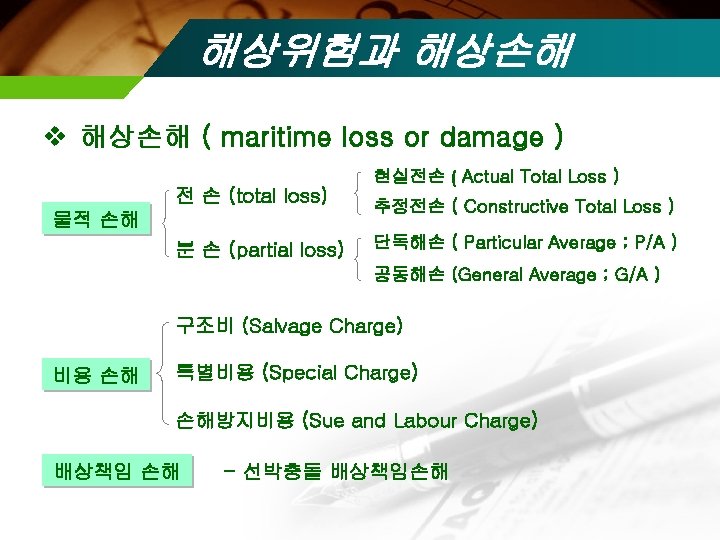 해상위험과 해상손해

❖ 해상손해 ( maritime loss or damage )

물적 손해

전 손 (total loss)

현실전손 ( Actual Total Loss )

추정전손 ( Constructive Total Loss )

분 손 (partial loss)

단독해손 ( Particular Average ; P/A )

공동해손 (General Average ; G/A )

비용 손해

구조비 (Salvage Charge)

특별비용 (Special Charge)

손해방지비용 (Sue and Labour Charge)

배상책임 손해

- 선박충돌 배상책임손해